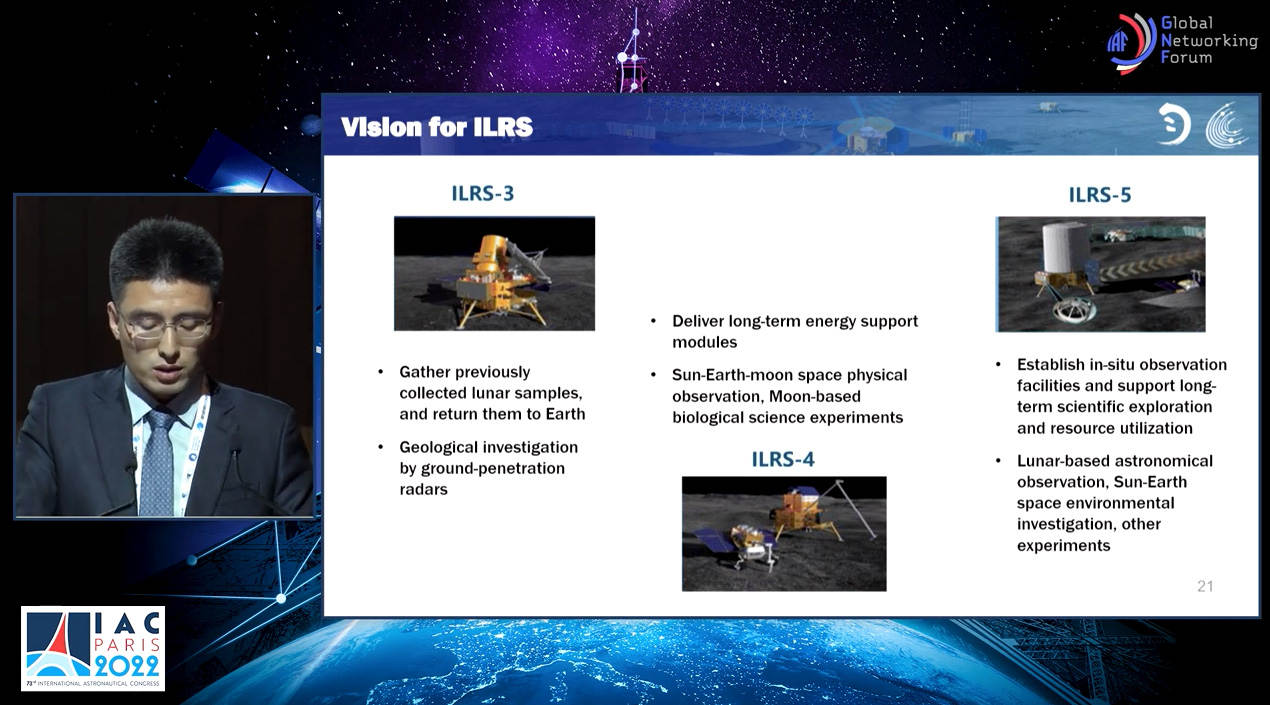 IAF Global Networking Forum

Vision for ILRS

ILRS-3

• Gather previously collected lunar samples, and return them to Earth

• Geological investigation by ground-penetration radars

• Deliver long-term energy support modules

• Sun-Earth-moon space physical observation, Moon-based biological science experiments

ILRS-4

ILRS-5

• Establish in-situ observation facilities and support long-term scientific exploration and resource utilization

• Lunar-based astronomical observation, Sun-Earth space environmental investigation, other experiments

21

IAC PARIS 2022
73rd INTERNATIONAL ASTRONAUTICAL CONGRESS